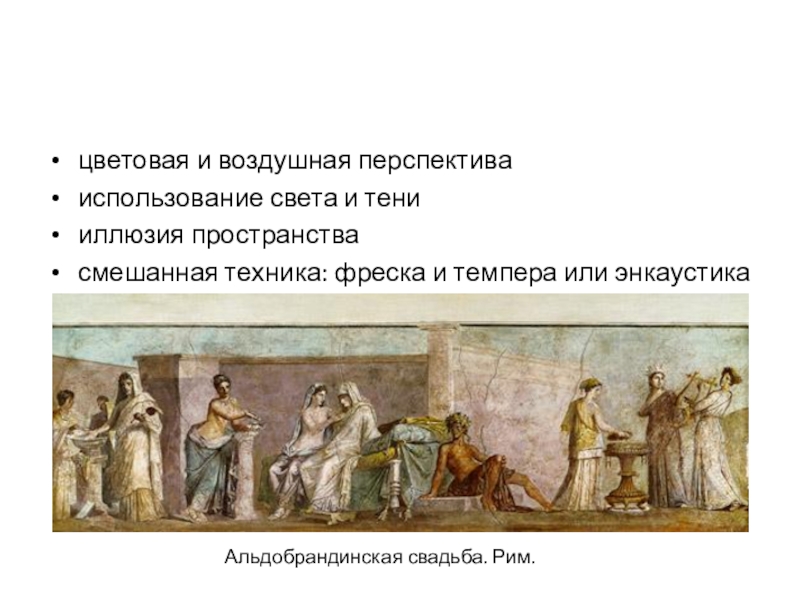 • цветовая и воздушная перспектива
• использование света и тени
• иллюзия пространства
• смешанная техника: фреска и темпера или энкаустика

Альдобрандинская свадьба. Рим.